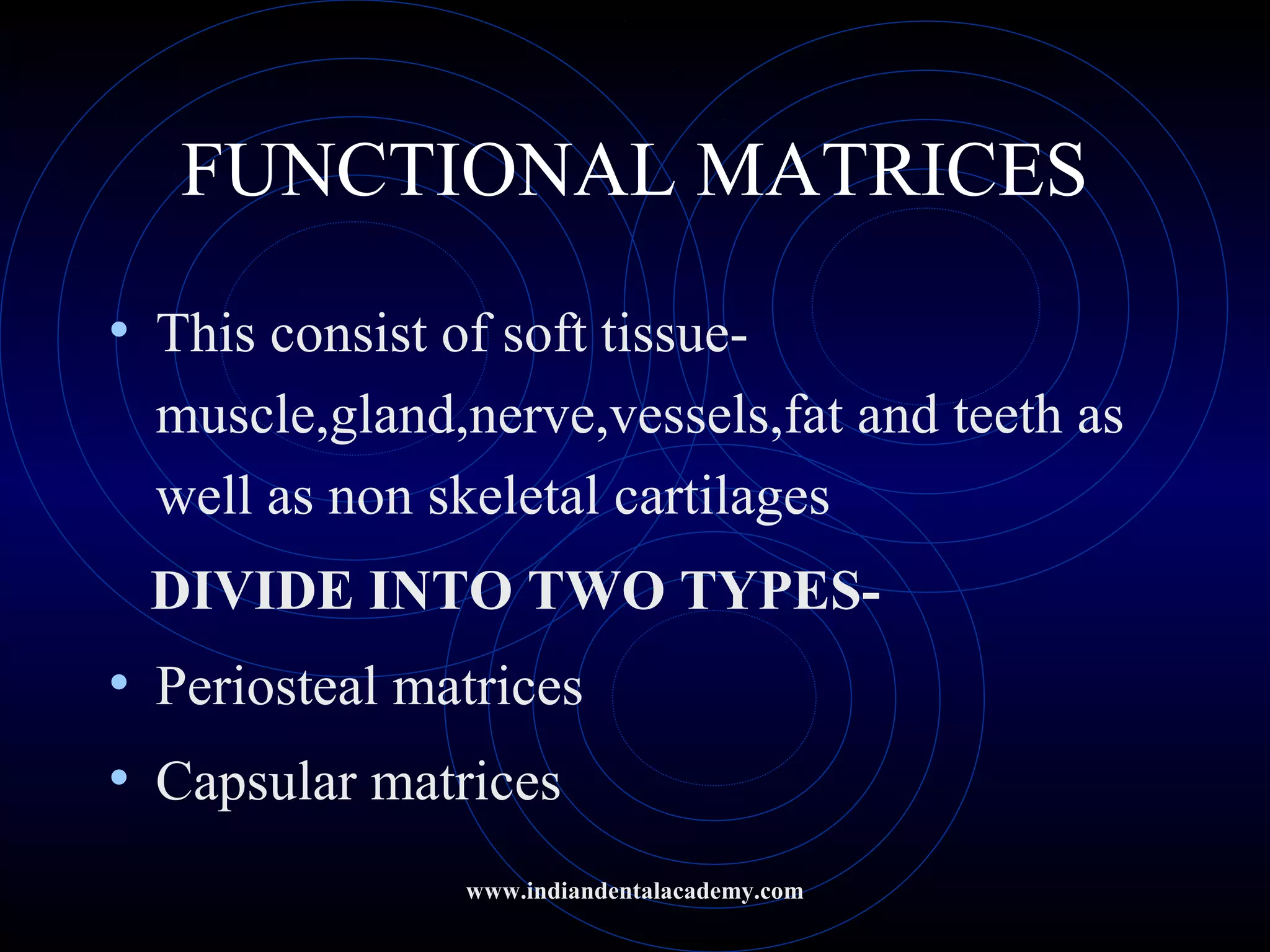 FUNCTIONAL MATRICES

• This consist of soft tissue-muscle,gland,nerve,vessels,fat and teeth as well as non skeletal cartilages

DIVIDE INTO TWO TYPES-

• Periosteal matrices

• Capsular matrices

www.indiandentalacademy.com